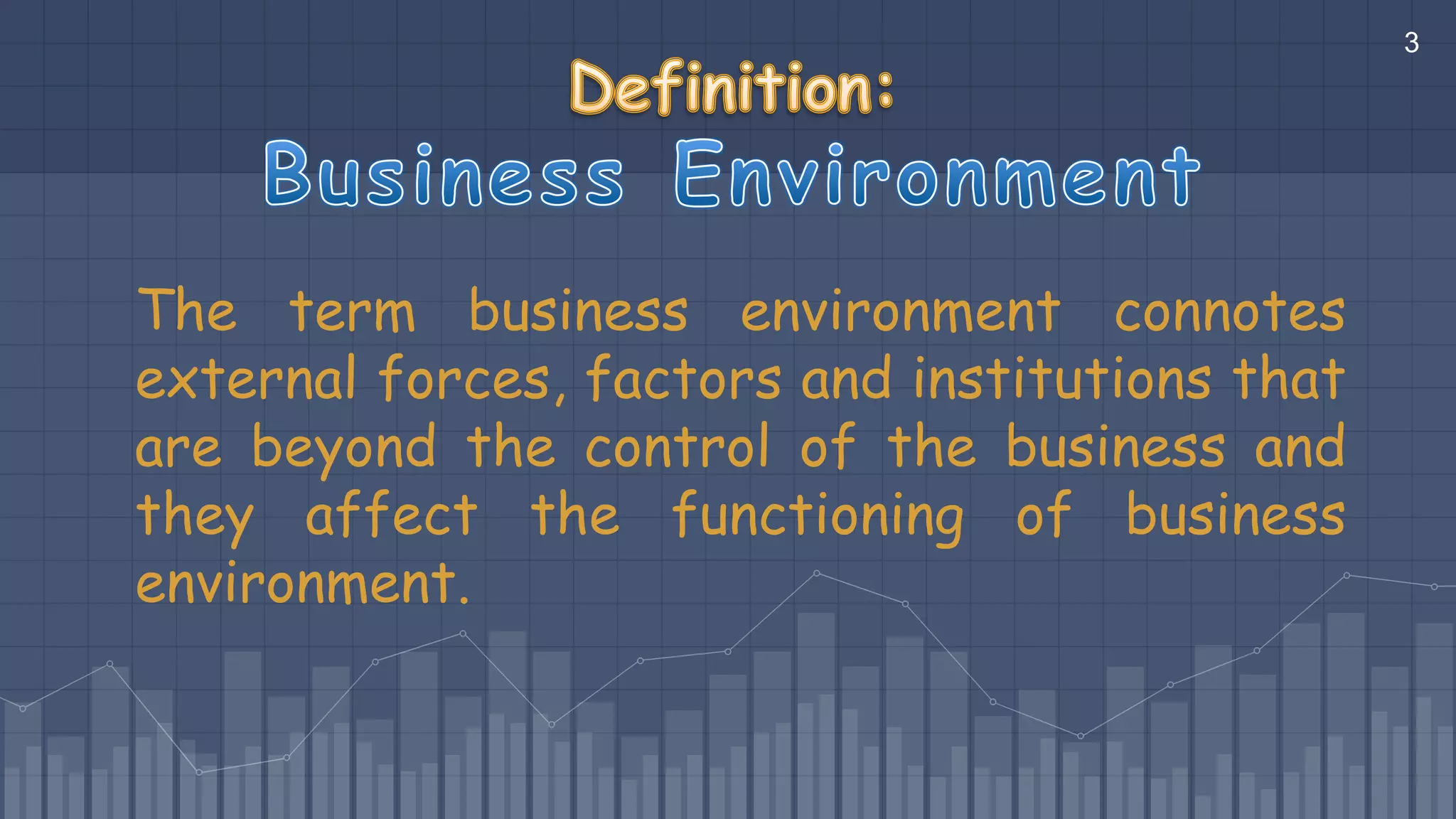 3

Definition:
Business Environment

The term business environment connotes external forces, factors and institutions that are beyond the control of the business and they affect the functioning of business environment.